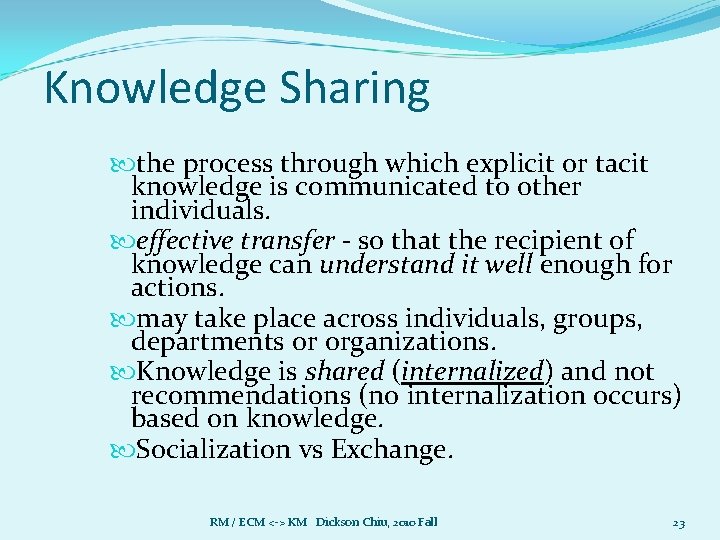 Knowledge Sharing

the process through which explicit or tacit knowledge is communicated to other individuals.

effective transfer - so that the recipient of knowledge can understand it well enough for actions.

may take place across individuals, groups, departments or organizations.

Knowledge is shared (internalized) and not recommendations (no internalization occurs) based on knowledge.

Socialization vs Exchange.

RM / ECM <-> KM Dickson Chiu, 2010 Fall

23